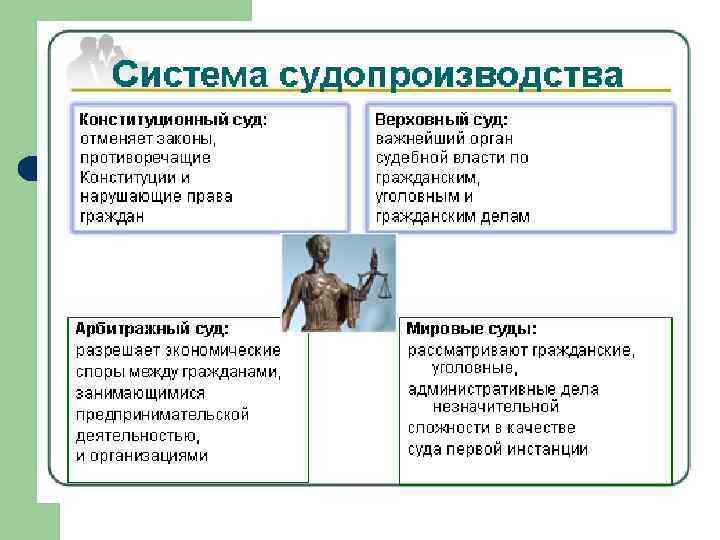 Система судопроизводства

Конституционный суд: отменяет законы, противоречащие Конституции и нарушающие права граждан

Верховный суд: важнейший орган судебной власти по гражданским, уголовным и гражданским делам

Арбитражный суд: разрешает экономические споры между гражданами, занимающимися предпринимательской деятельностью, и организациями

Мировые суды: рассматривают гражданские, уголовные, административные дела незначительной сложности в качестве суда первой инстанции